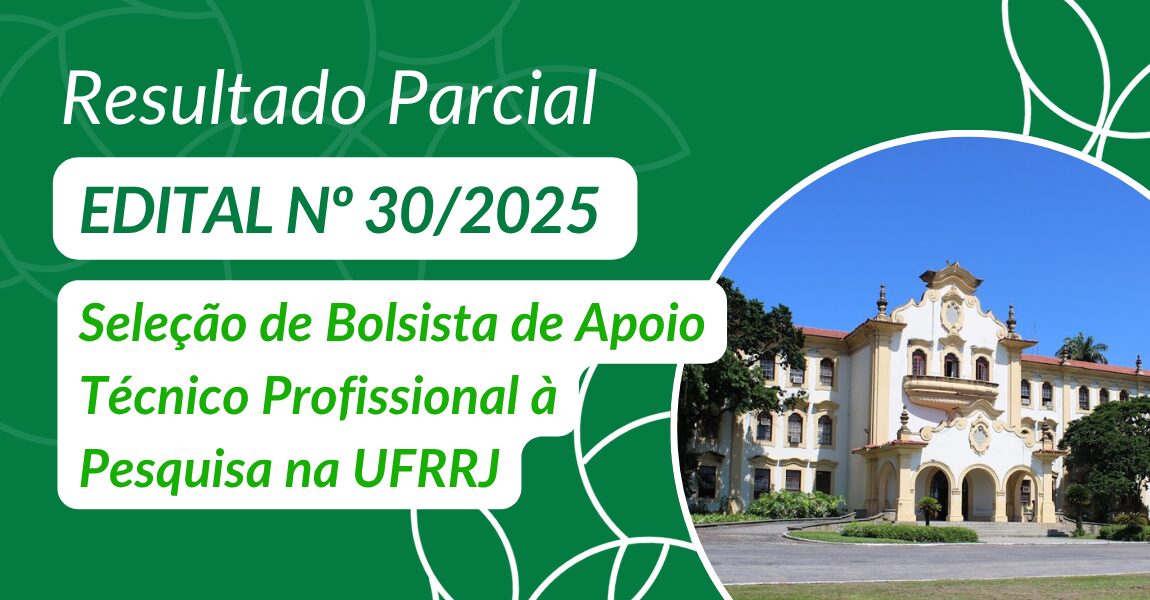 Resultado Parcial

EDITAL Nº 30/2025

Seleção de Bolsista de Apoio Técnico Profissional à Pesquisa na UFRRJ